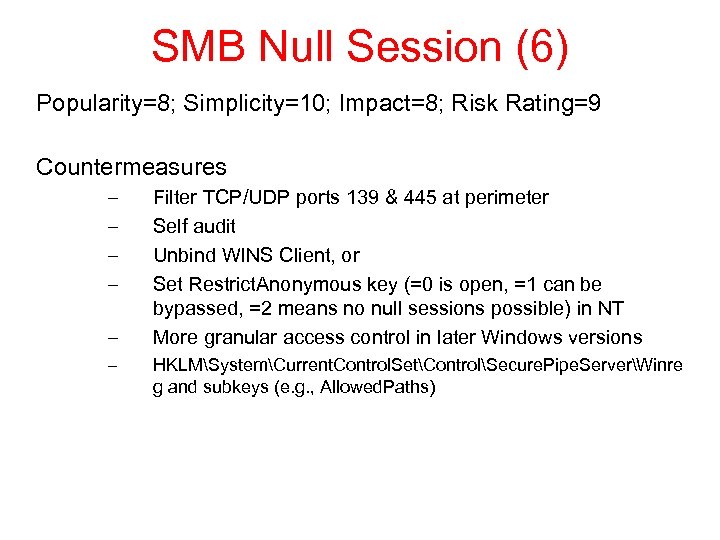 SMB Null Session (6)

Popularity=8; Simplicity=10; Impact=8; Risk Rating=9

Countermeasures

– Filter TCP/UDP ports 139 & 445 at perimeter
– Self audit
– Unbind WINS Client, or
– Set RestrictAnonymous key (=0 is open, =1 can be bypassed, =2 means no null sessions possible) in NT
– More granular access control in later Windows versions
– HKLM\System\CurrentControlSet\Control\SecurePipeServer\Winreg and subkeys (e.g., AllowedPaths)